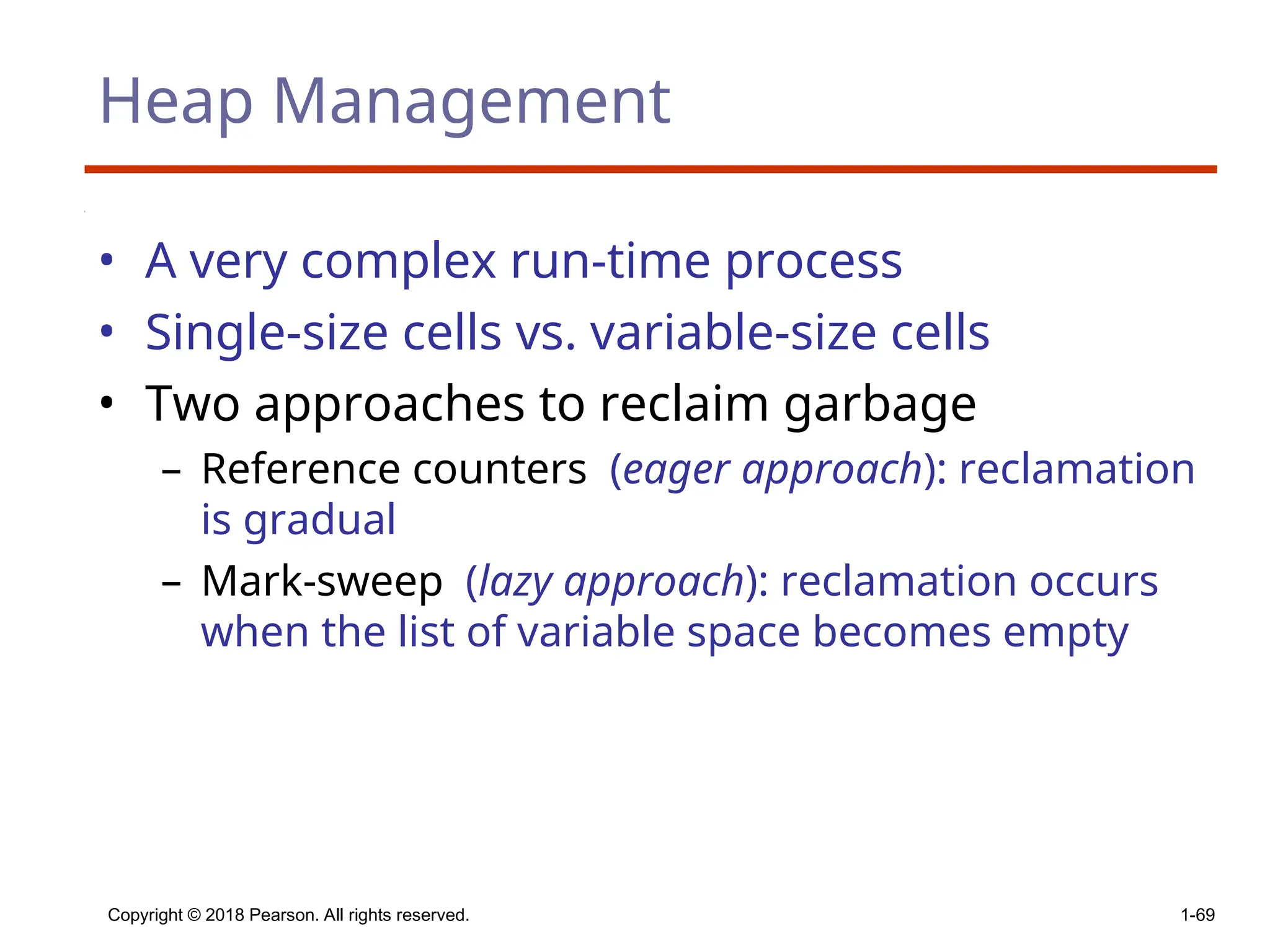 Heap Management

• A very complex run-time process
• Single-size cells vs. variable-size cells
• Two approaches to reclaim garbage
 – Reference counters (eager approach): reclamation is gradual
 – Mark-sweep (lazy approach): reclamation occurs when the list of variable space becomes empty

Copyright © 2018 Pearson. All rights reserved.

1-69